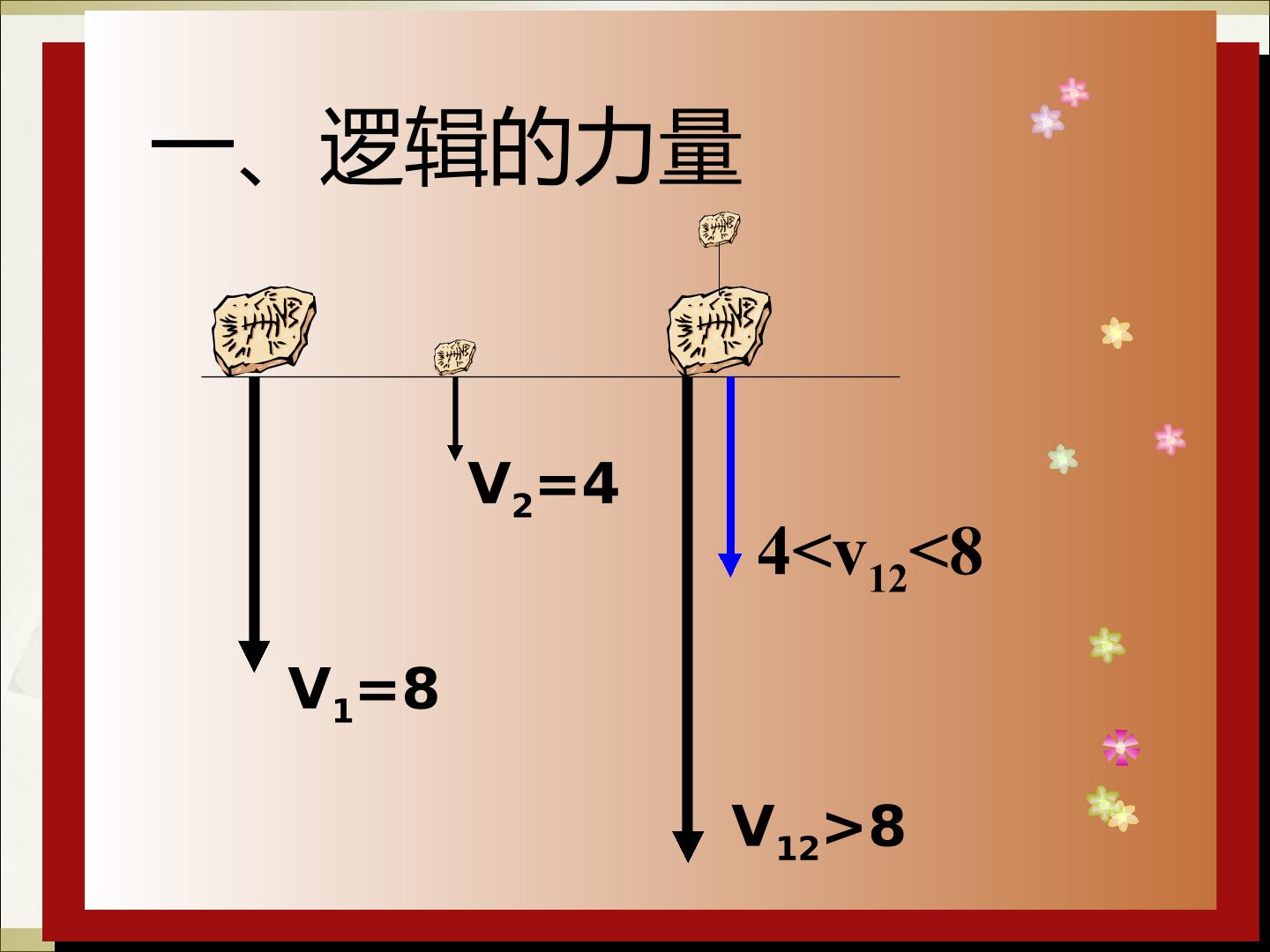 一、逻辑的力量

$V_2=4$

$4<v_{12}<8$

$V_1=8$

$V_{12}>8$